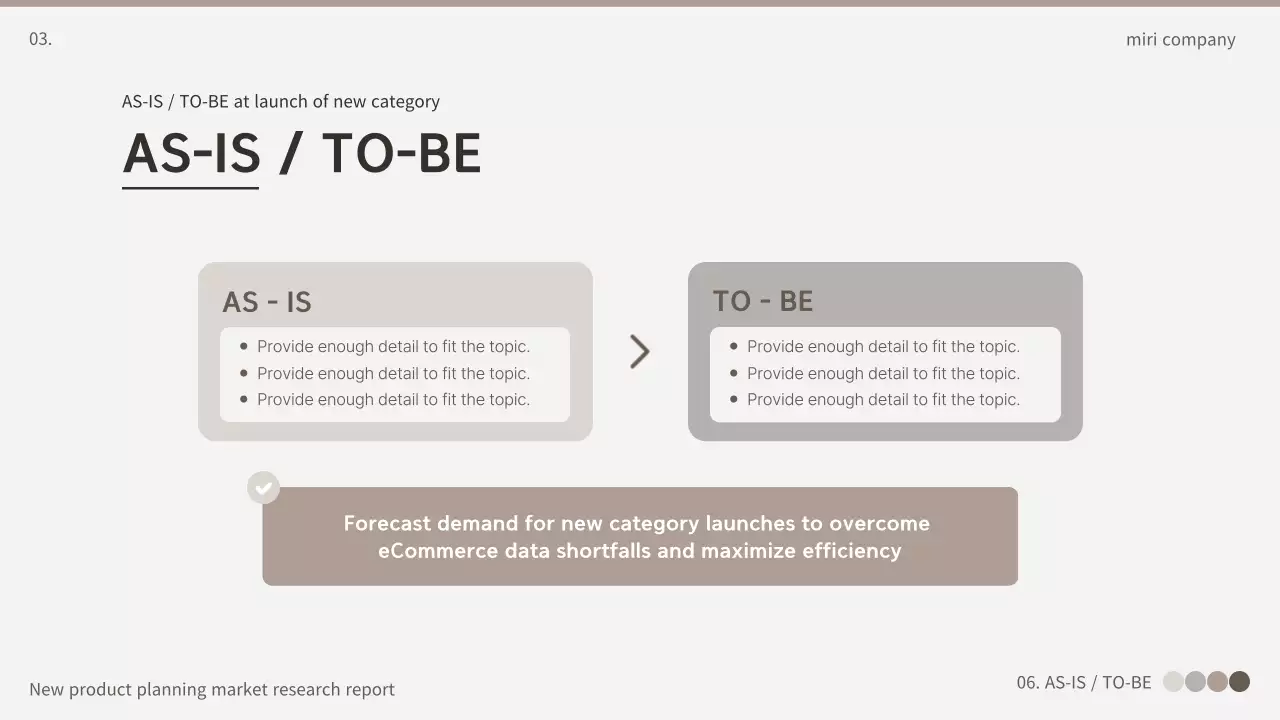 03.

miri company

AS-IS / TO-BE at launch of new category

AS-IS / TO-BE

AS - IS

- Provide enough detail to fit the topic.
- Provide enough detail to fit the topic.
- Provide enough detail to fit the topic.

TO - BE

- Provide enough detail to fit the topic.
- Provide enough detail to fit the topic.
- Provide enough detail to fit the topic.

Forecast demand for new category launches to overcome eCommerce data shortfalls and maximize efficiency

New product planning market research report

06. AS-IS / TO-BE